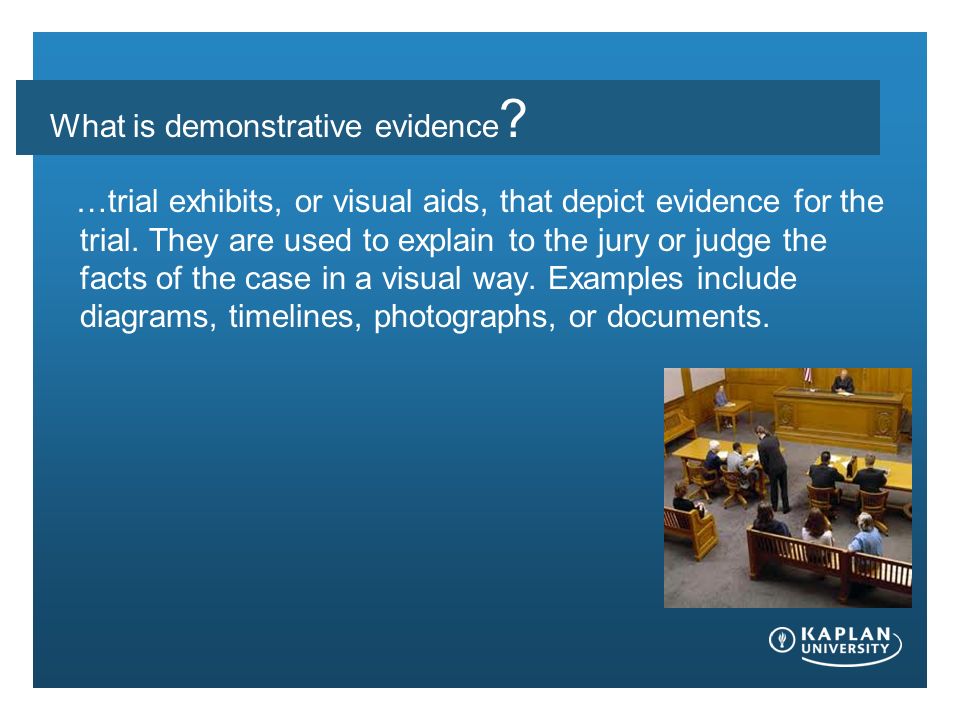 What is demonstrative evidence?

…trial exhibits, or visual aids, that depict evidence for the trial. They are used to explain to the jury or judge the facts of the case in a visual way. Examples include diagrams, timelines, photographs, or documents.

KAPLAN UNIVERSITY